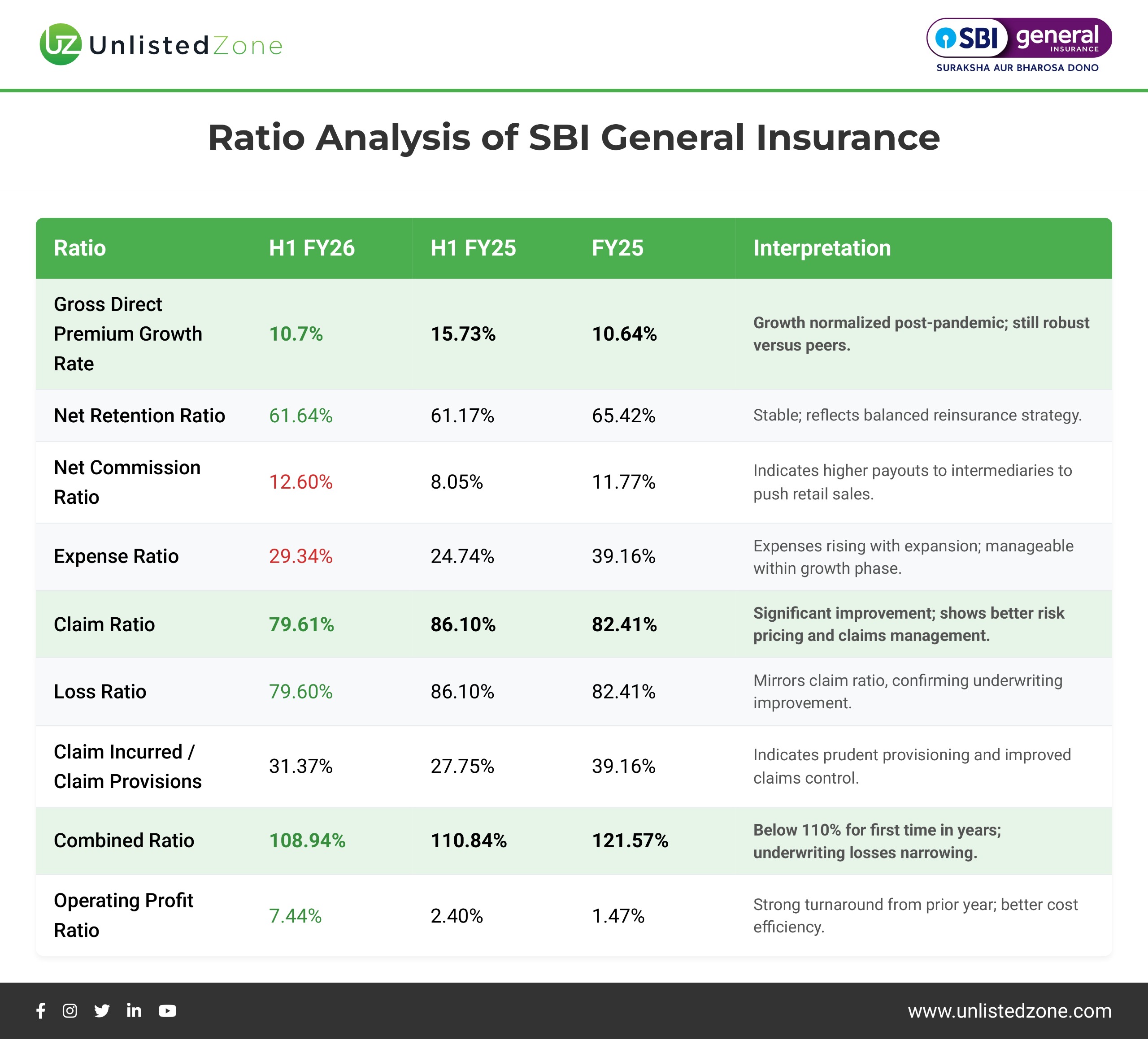 UZ UnlistedZone

SBI general INSURANCE
SURAKSHA AUR BHAROSA DONO

Ratio Analysis of SBI General Insurance

| Ratio | H1 FY26 | H1 FY25 | FY25 | Interpretation |
|---|---|---|---|---|
| Gross Direct Premium Growth Rate | 10.7% | 15.73% | 10.64% | Growth normalized post-pandemic; still robust versus peers. |
| Net Retention Ratio | 61.64% | 61.17% | 65.42% | Stable; reflects balanced reinsurance strategy. |
| Net Commission Ratio | 12.60% | 8.05% | 11.77% | Indicates higher payouts to intermediaries to push retail sales. |
| Expense Ratio | 29.34% | 24.74% | 39.16% | Expenses rising with expansion; manageable within growth phase. |
| Claim Ratio | 79.61% | 86.10% | 82.41% | Significant improvement; shows better risk pricing and claims management. |
| Loss Ratio | 79.60% | 86.10% | 82.41% | Mirrors claim ratio, confirming underwriting improvement. |
| Claim Incurred / Claim Provisions | 31.37% | 27.75% | 39.16% | Indicates prudent provisioning and improved claims control. |
| Combined Ratio | 108.94% | 110.84% | 121.57% | Below 110% for first time in years; underwriting losses narrowing. |
| Operating Profit Ratio | 7.44% | 2.40% | 1.47% | Strong turnaround from prior year; better cost efficiency. |

www.unlistedzone.com